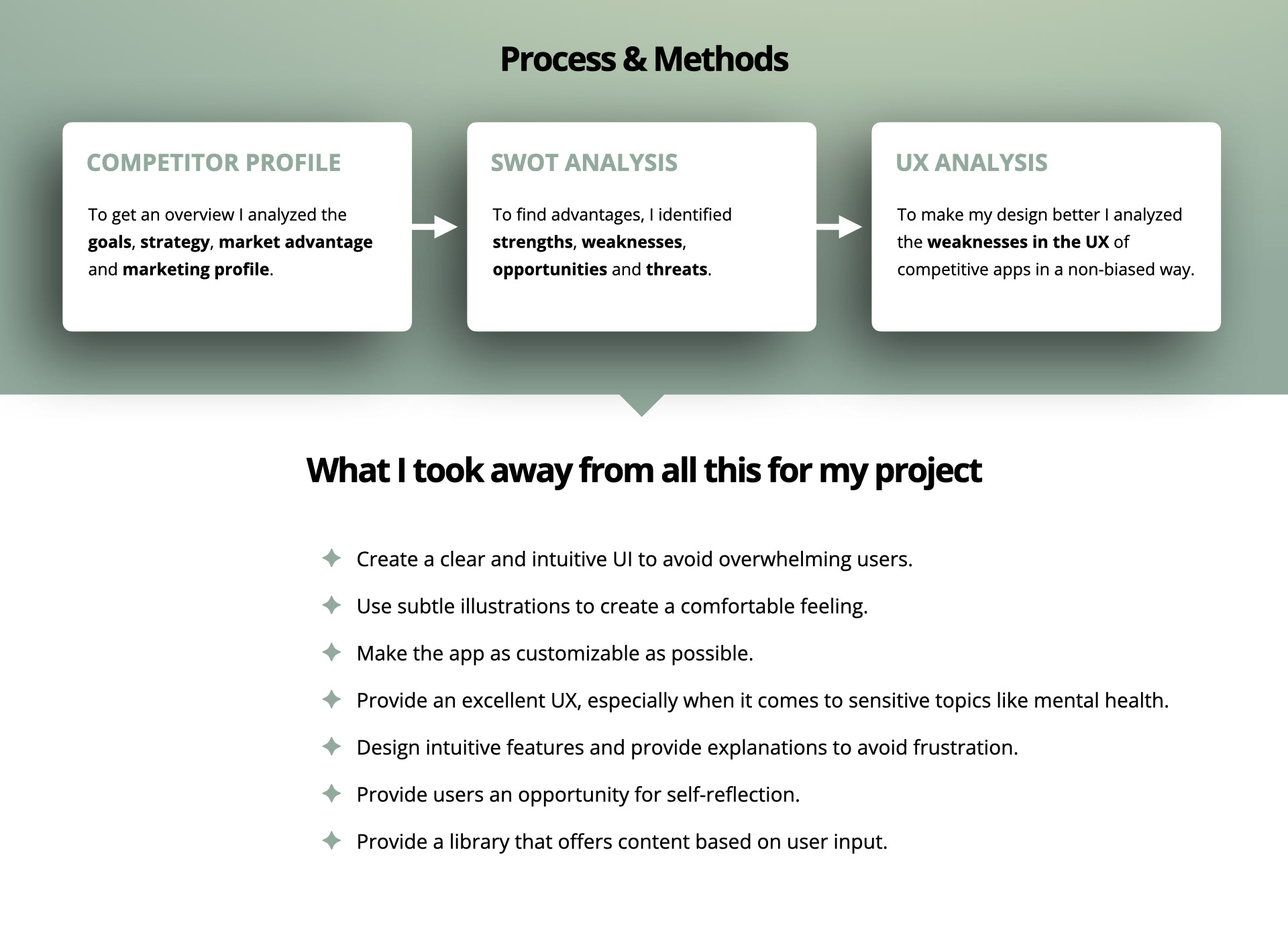 Process & Methods

COMPETITOR PROFILE

To get an overview I analyzed the goals, strategy, market advantage and marketing profile.

SWOT ANALYSIS

To find advantages, I identified strengths, weaknesses, opportunities and threats.

UX ANALYSIS

To make my design better I analyzed the weaknesses in the UX of competitive apps in a non-biased way.

What I took away from all this for my project

Create a clear and intuitive UI to avoid overwhelming users.

Use subtle illustrations to create a comfortable feeling.

Make the app as customizable as possible.

Provide an excellent UX, especially when it comes to sensitive topics like mental health.

Design intuitive features and provide explanations to avoid frustration.

Provide users an opportunity for self-reflection.

Provide a library that offers content based on user input.